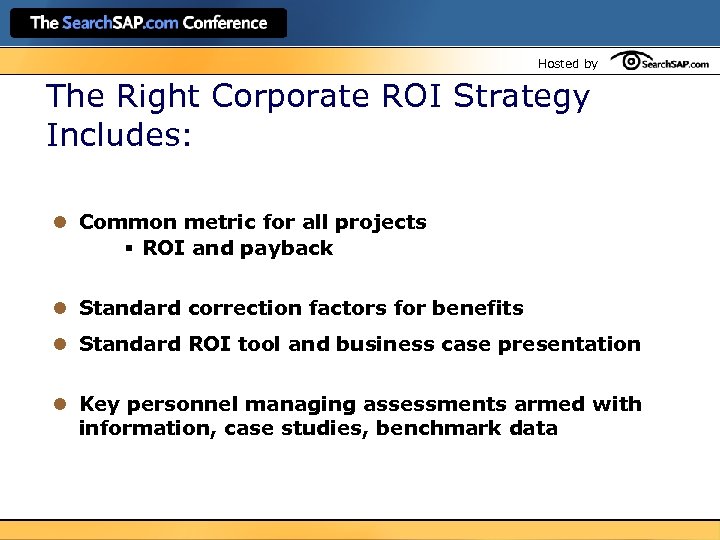 The SearchSAP.com Conference

Hosted by SearchSAP.com

The Right Corporate ROI Strategy Includes:

- Common metric for all projects
  - ROI and payback

- Standard correction factors for benefits
- Standard ROI tool and business case presentation

- Key personnel managing assessments armed with information, case studies, benchmark data